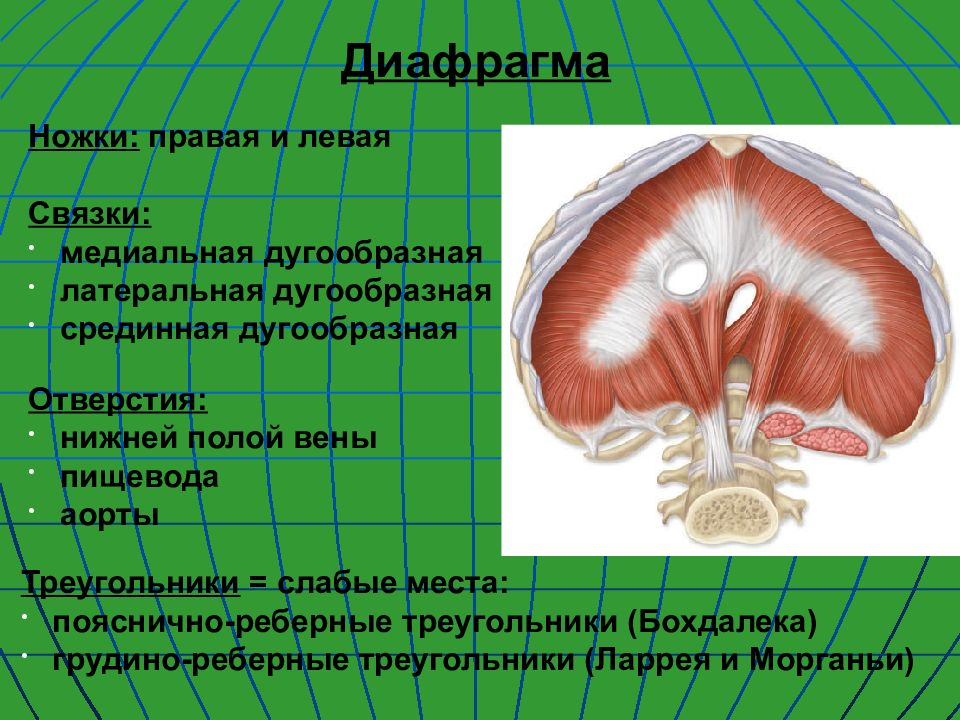 Диафрагма

Ножки: правая и левая

Связки:
• медиальная дугообразная
• латеральная дугообразная
• срединная дугообразная

Отверстия:
• нижней полой вены
• пищевода
• аорты

Треугольники = слабые места:
• пояснично-реберные треугольники (Бохдалека)
• грудино-реберные треугольники (Ларрея и Морганьи)